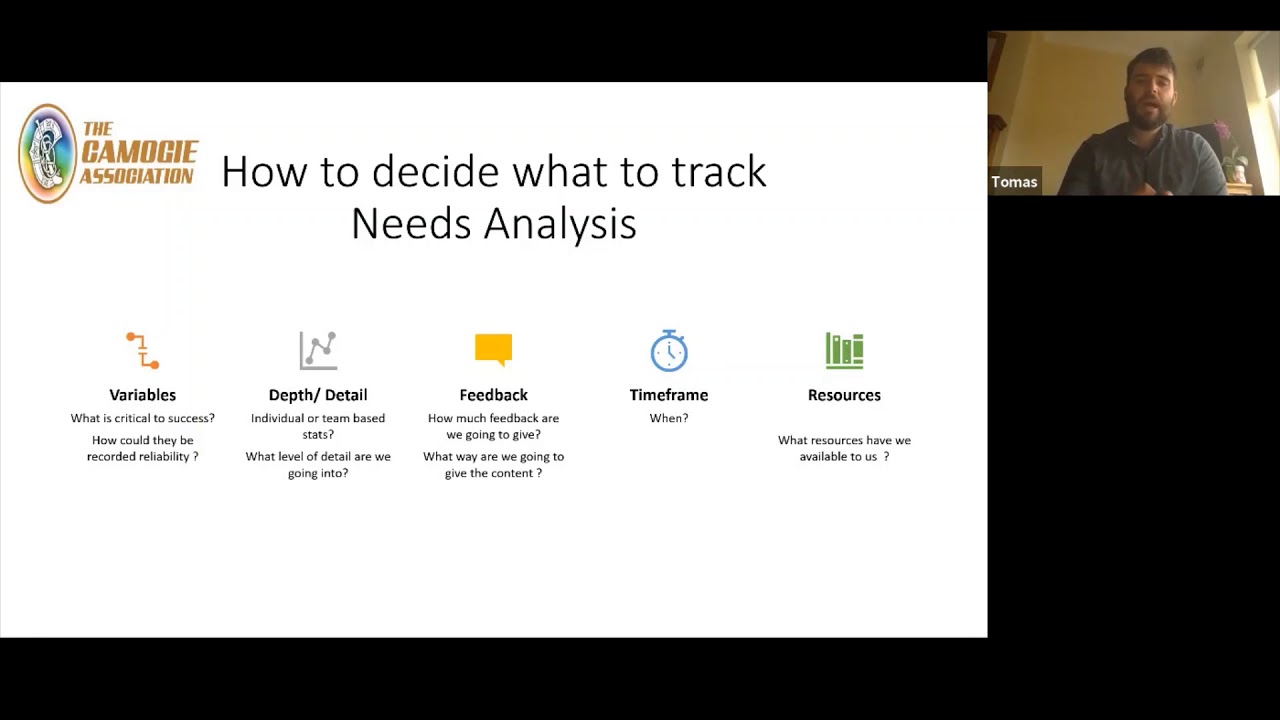 THE CAMOGIE ASSOCIATION

How to decide what to track
Needs Analysis

Variables
What is critical to success?
How could they be recorded reliability ?

Depth/ Detail
Individual or team based stats?
What level of detail are we going into?

Feedback
How much feedback are we going to give?
What way are we going to give the content ?

Timeframe
When?

Resources
What resources have we available to us ?

Tomas